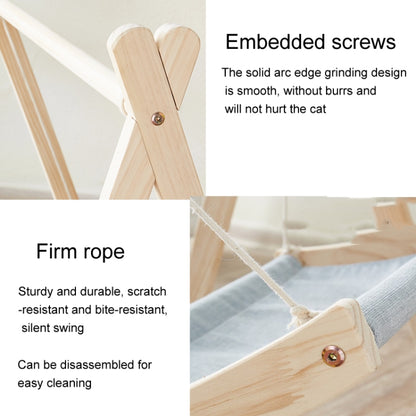 Embedded screws

The solid arc edge grinding design is smooth, without burrs and will not hurt the cat

Firm rope

Sturdy and durable, scratch -resistant and bite-resistant, silent swing

Can be disassembled for easy cleaning